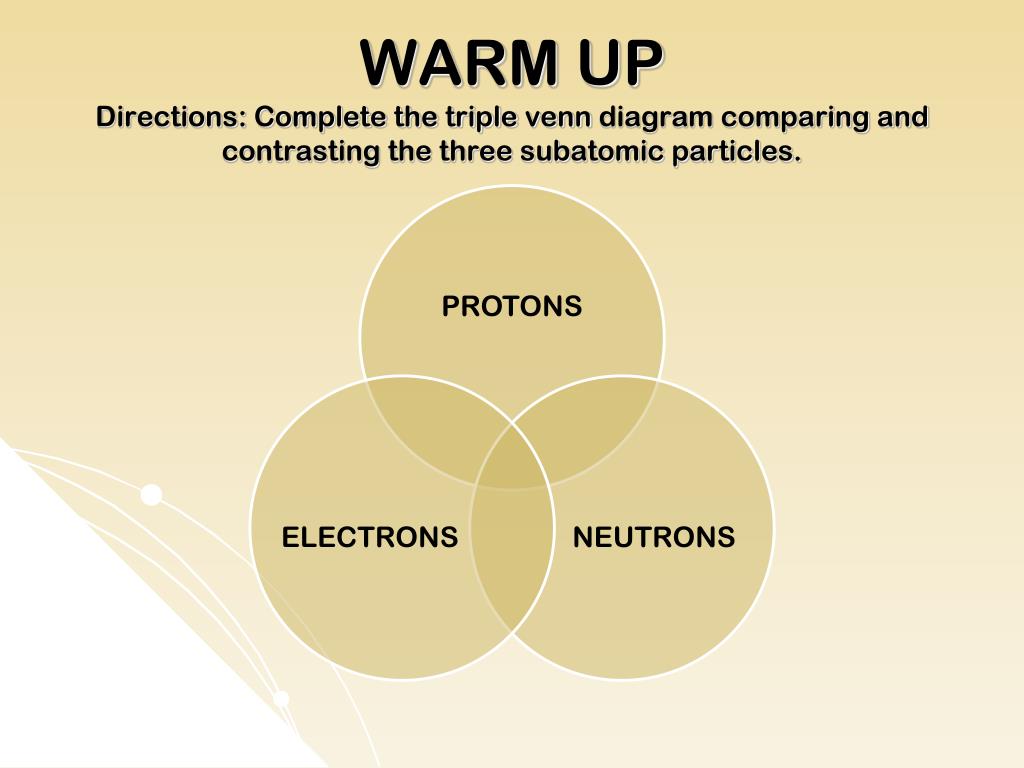 WARM UP
Directions: Complete the triple venn diagram comparing and contrasting the three subatomic particles.

PROTONS

ELECTRONS

NEUTRONS